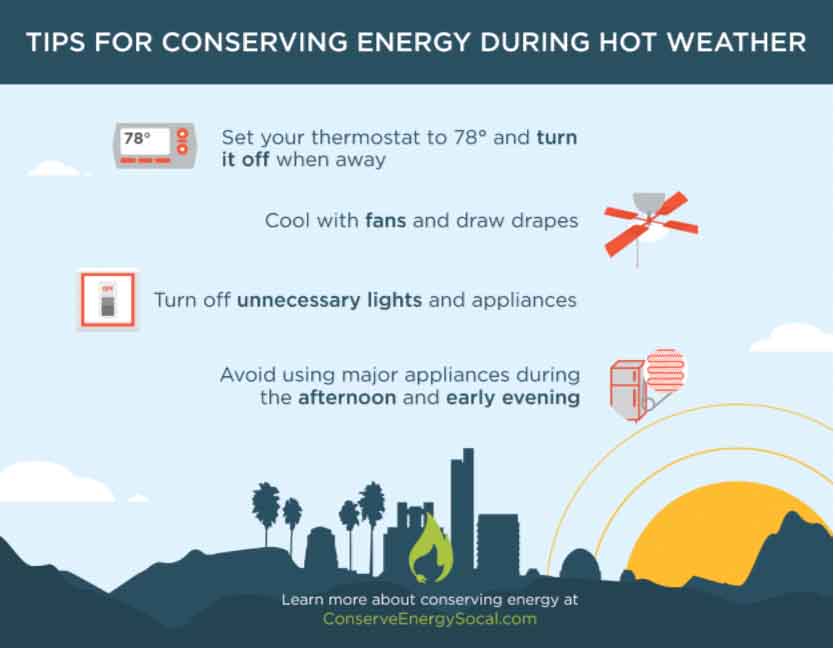 TIPS FOR CONSERVING ENERGY DURING HOT WEATHER

78°

Set your thermostat to 78° and turn it off when away

Cool with fans and draw drapes

OFF

Turn off unnecessary lights and appliances

Avoid using major appliances during the afternoon and early evening

Learn more about conserving energy at ConserveEnergySocal.com